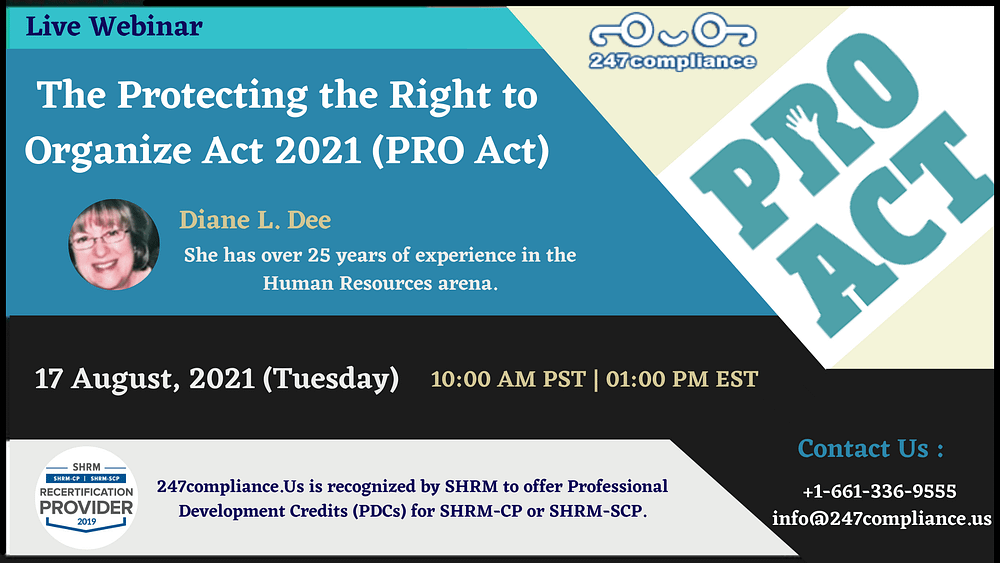 Live Webinar

247compliance

The Protecting the Right to Organize Act 2021 (PRO Act)

PRO ACT

Diane L. Dee

She has over 25 years of experience in the Human Resources arena.

17 August, 2021 (Tuesday)

10:00 AM PST | 01:00 PM EST

SHRM
SHRM-CP | SHRM-SCP
RECERTIFICATION
PROVIDER
2019

247compliance.Us is recognized by SHRM to offer Professional Development Credits (PDCs) for SHRM-CP or SHRM-SCP.

Contact Us :

+1-661-336-9555
info@247compliance.us